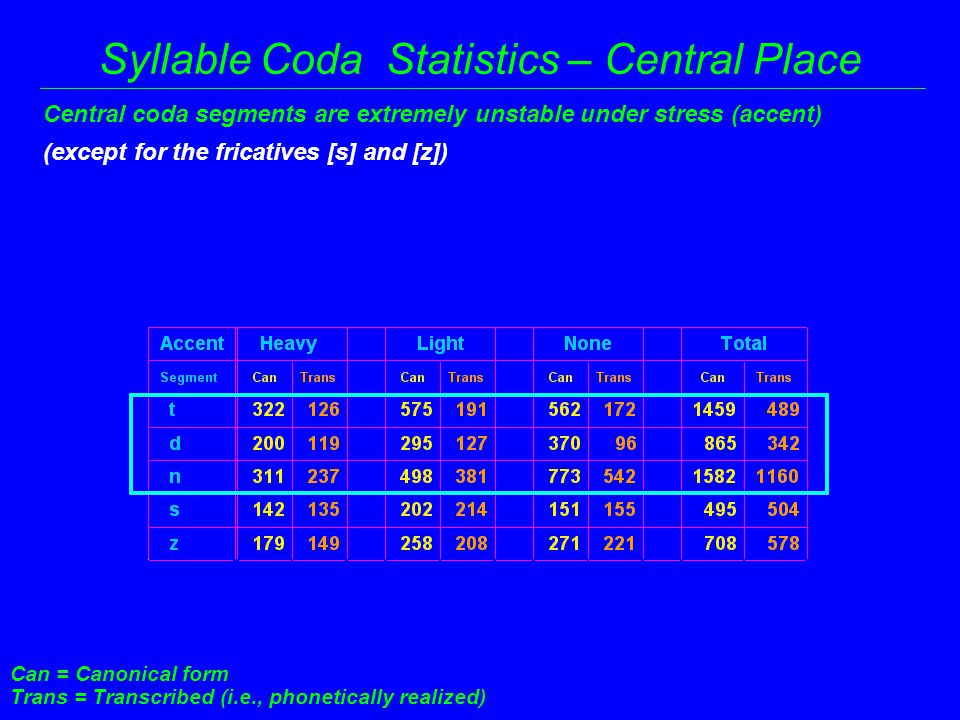 Syllable Coda Statistics – Central Place

Central coda segments are extremely unstable under stress (accent)

(except for the fricatives [s] and [z])

| Accent | Heavy | | Light | | None | | Total | |
|---|---|---|---|---|---|---|---|---|
| Segment | Can | Trans | Can | Trans | Can | Trans | Can | Trans |
| t | 322 | 126 | 575 | 191 | 562 | 172 | 1459 | 489 |
| d | 200 | 119 | 295 | 127 | 370 | 96 | 865 | 342 |
| n | 311 | 237 | 498 | 381 | 773 | 542 | 1582 | 1160 |
| s | 142 | 135 | 202 | 214 | 151 | 155 | 495 | 504 |
| z | 179 | 149 | 258 | 208 | 271 | 221 | 708 | 578 |

Can = Canonical form
Trans = Transcribed (i.e., phonetically realized)